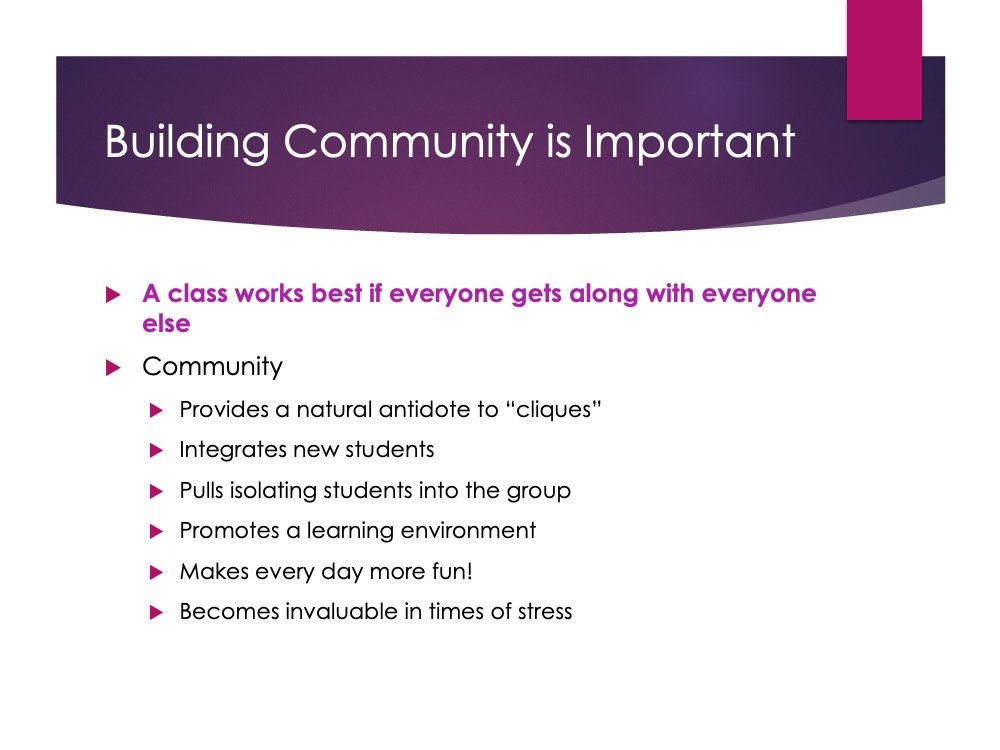 Building Community is Important

A class works best if everyone gets along with everyone else

Community

Provides a natural antidote to “cliques”

Integrates new students

Pulls isolating students into the group

Promotes a learning environment

Makes every day more fun!

Becomes invaluable in times of stress